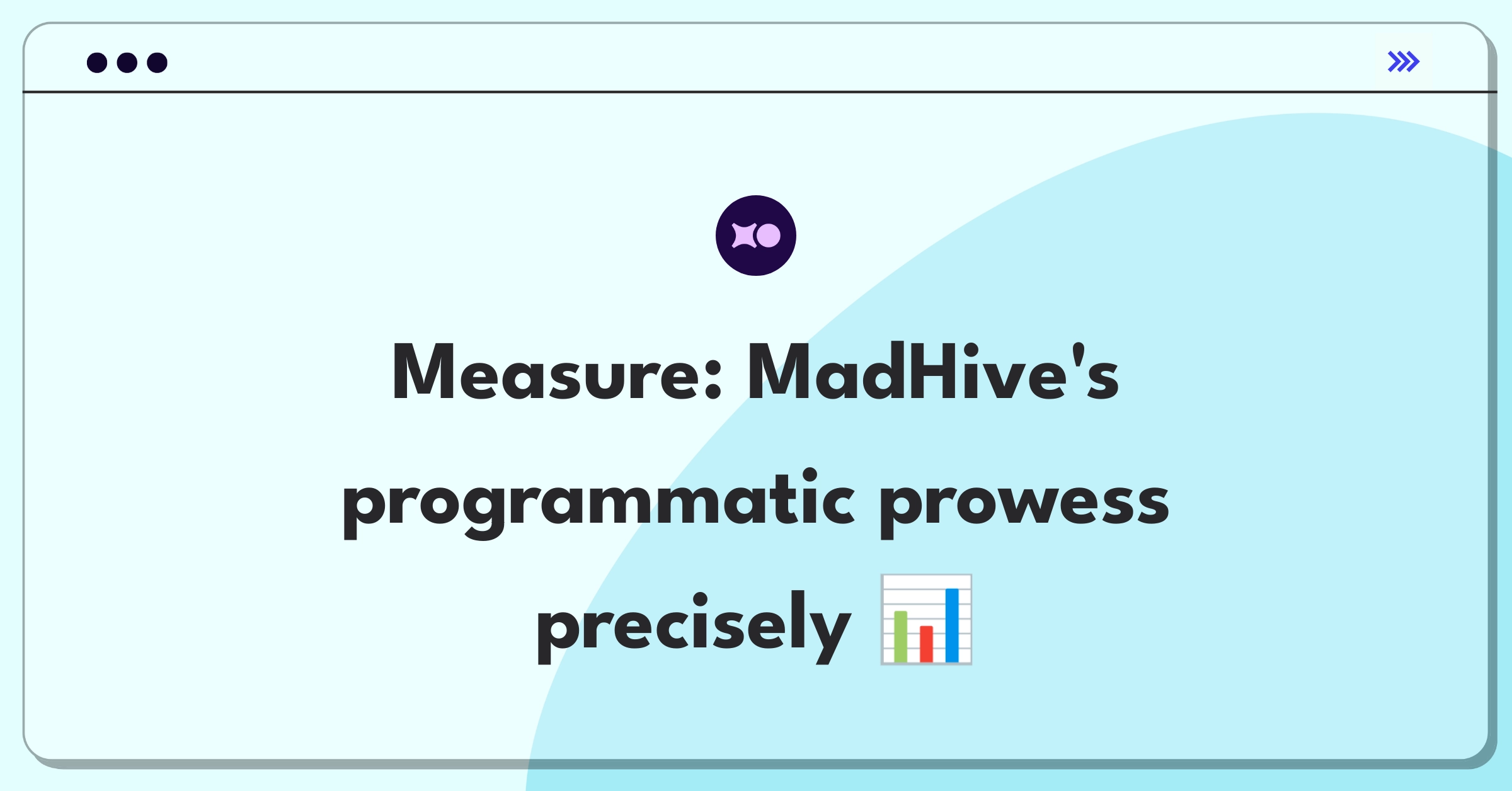 Measure: MadHive's programmatic prowess precisely 📊